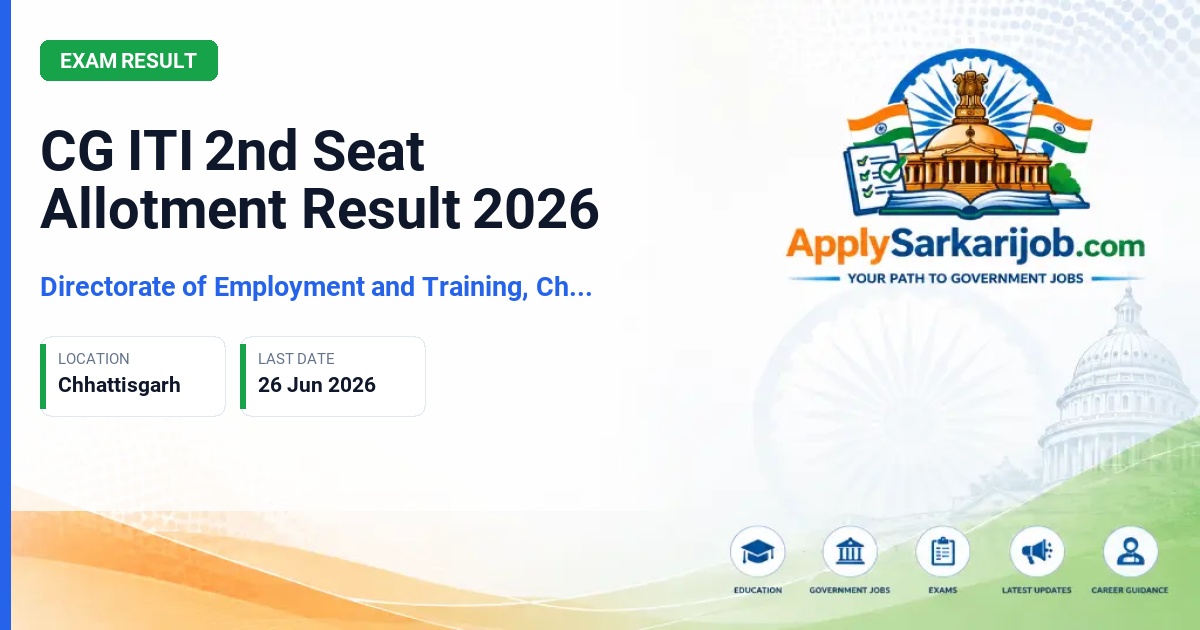 EXAM RESULT

CG ITI 2nd Seat Allotment Result 2026

Directorate of Employment and Training, Ch...

LOCATION
Chhattisgarh

LAST DATE
26 Jun 2026

ApplySarkarijob.com
YOUR PATH TO GOVERNMENT JOBS

EDUCATION
GOVERNMENT JOBS
EXAMS
LATEST UPDATES
CAREER GUIDANCE